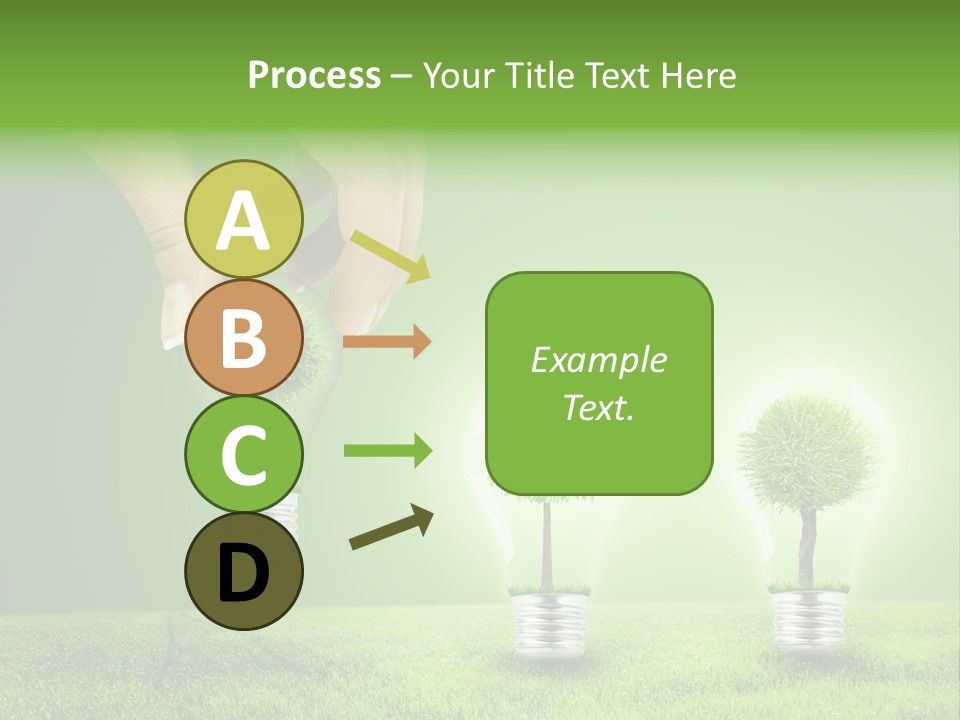 Process – Your Title Text Here

A

B

C

D

Example Text.